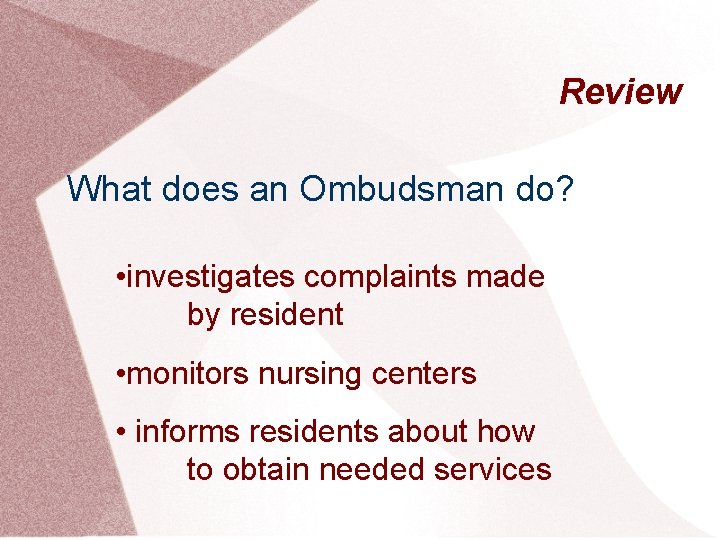 Review

What does an Ombudsman do?

• investigates complaints made by resident

• monitors nursing centers

• informs residents about how to obtain needed services